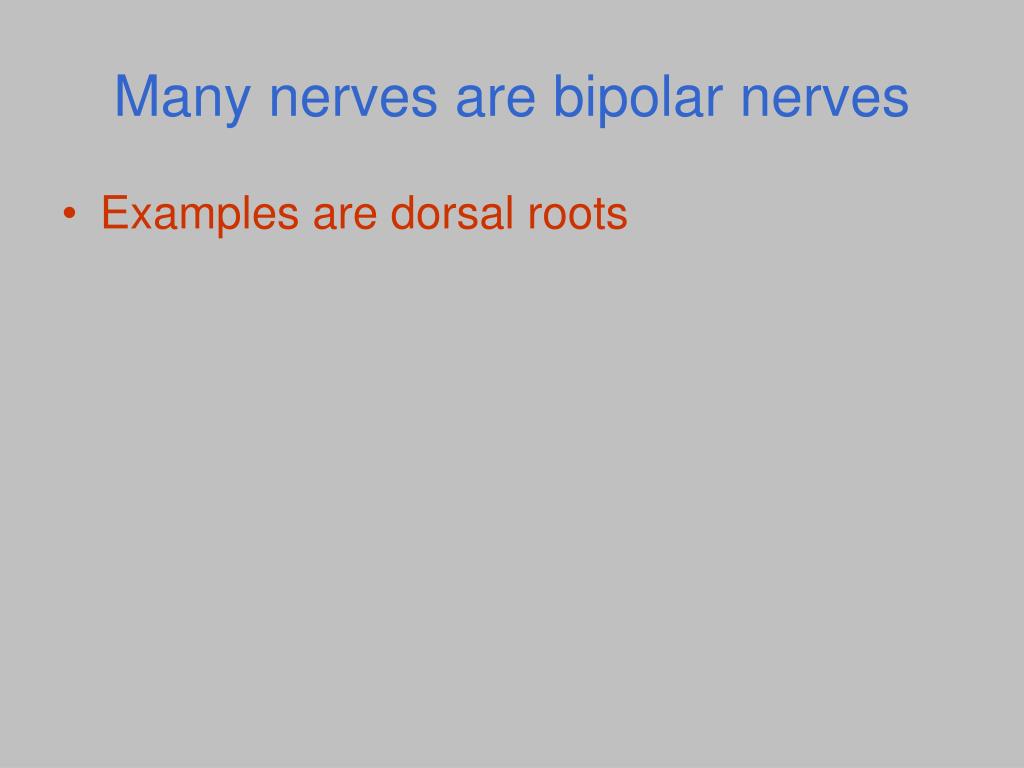 Many nerves are bipolar nerves

• Examples are dorsal roots